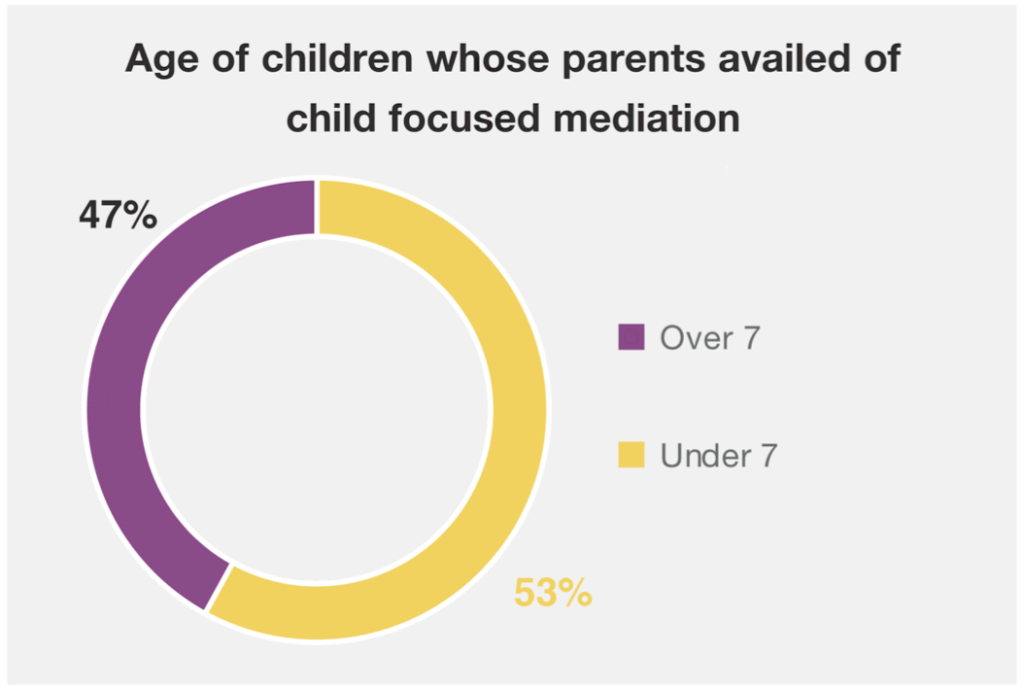 Age of children whose parents availed of child focused mediation

47%

Over 7

Under 7

53%